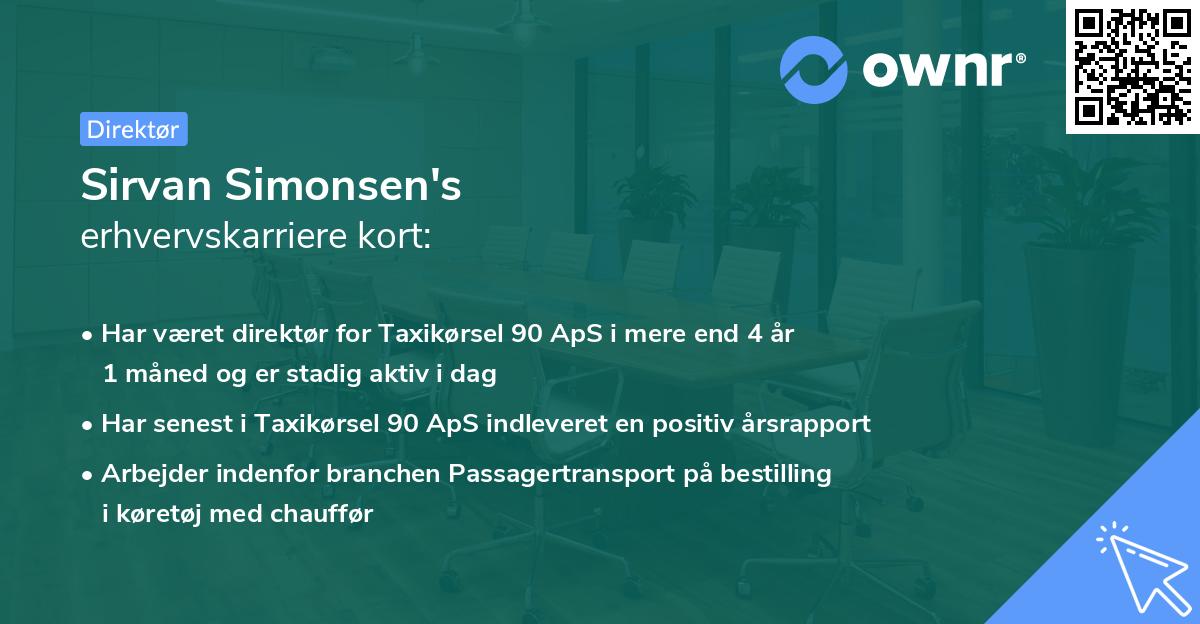 ownr®

Direktør

Sirvan Simonsen's
erhvervskarriere kort:

• Har været direktør for Taxikørsel 90 ApS i mere end 4 år 1 måned og er stadig aktiv i dag

• Har senest i Taxikørsel 90 ApS indleveret en positiv årsrapport

• Arbejder indenfor branchen Passagertransport på bestilling i køretøj med chauffør